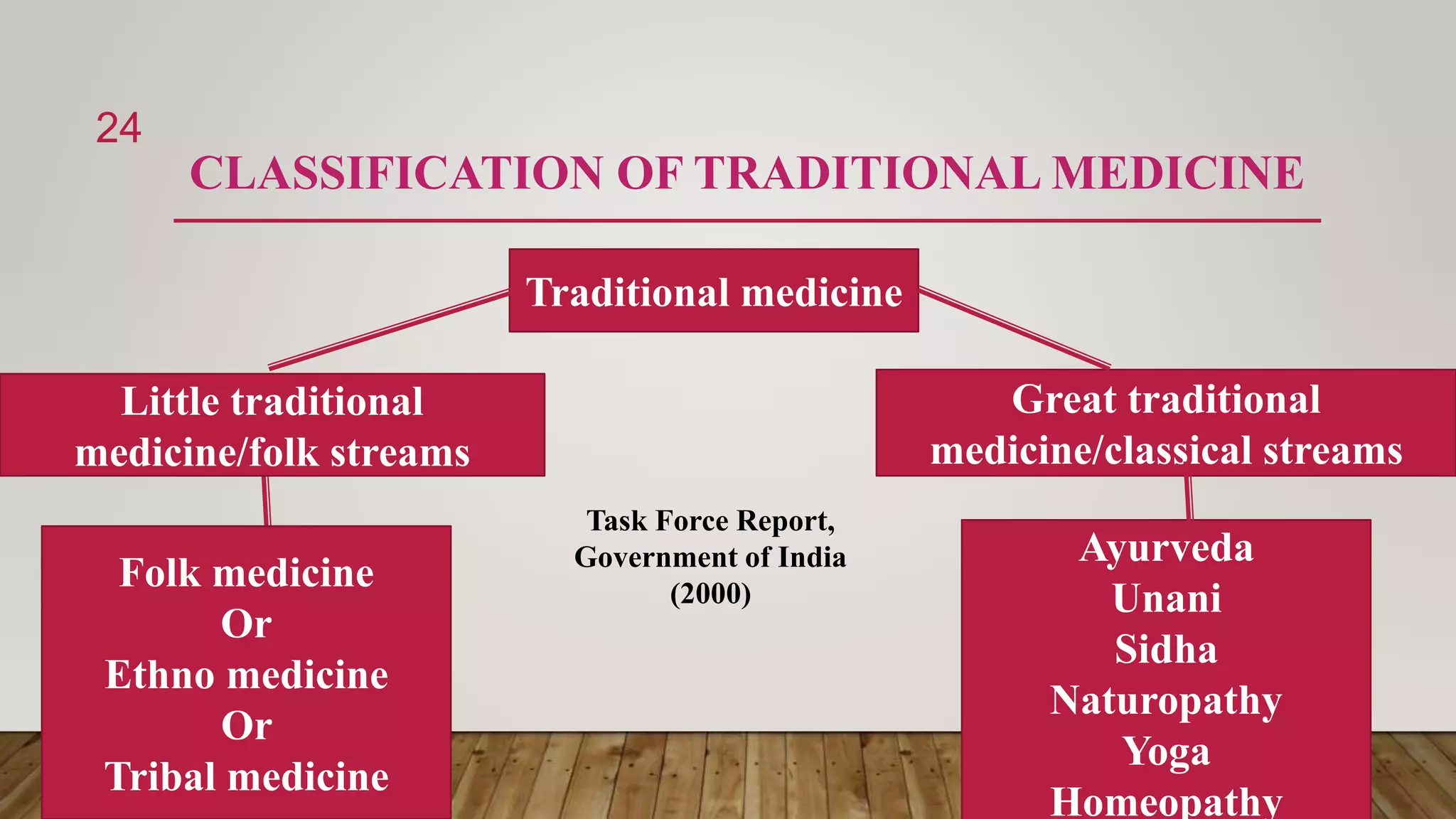 24

CLASSIFICATION OF TRADITIONAL MEDICINE

Traditional medicine

Little traditional medicine/folk streams

Folk medicine
Or
Ethno medicine
Or
Tribal medicine

Task Force Report, Government of India (2000)

Great traditional medicine/classical streams

Ayurveda
Unani
Sidha
Naturopathy
Yoga
Homeopathy